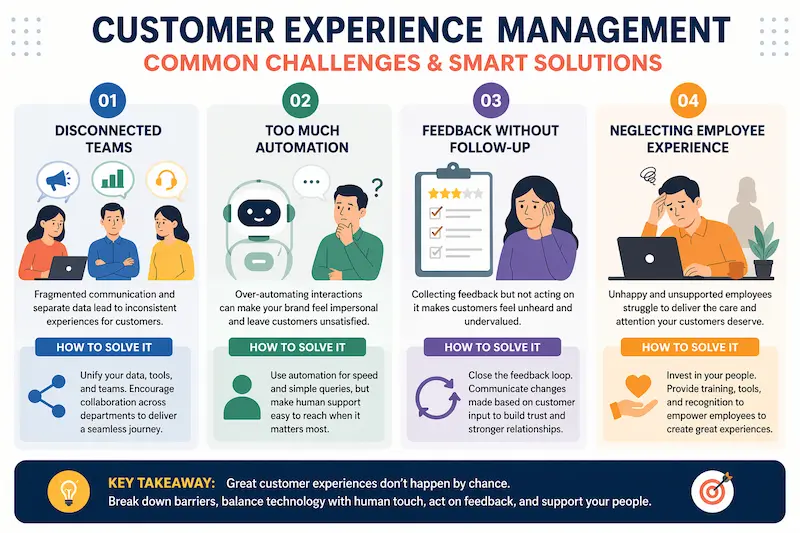 CUSTOMER EXPERIENCE MANAGEMENT
COMMON CHALLENGES & SMART SOLUTIONS

01
DISCONNECTED TEAMS

Fragmented communication and separate data lead to inconsistent experiences for customers.

HOW TO SOLVE IT

Unify your data, tools, and teams. Encourage collaboration across departments to deliver a seamless journey.

02
TOO MUCH AUTOMATION

...
?

Over-automating interactions can make your brand feel impersonal and leave customers unsatisfied.

HOW TO SOLVE IT

Use automation for speed and simple queries, but make human support easy to reach when it matters most.

03
FEEDBACK WITHOUT FOLLOW-UP

Collecting feedback but not acting on it makes customers feel unheard and undervalued.

HOW TO SOLVE IT

Close the feedback loop. Communicate changes made based on customer input to build trust and stronger relationships.

04
NEGLECTING EMPLOYEE EXPERIENCE

Unhappy and unsupported employees struggle to deliver the care and attention your customers deserve.

HOW TO SOLVE IT

Invest in your people. Provide training, tools, and recognition to empower employees to create great experiences.

KEY TAKEAWAY: Great customer experiences don't happen by chance.
Break down barriers, balance technology with human touch, act on feedback, and support your people.